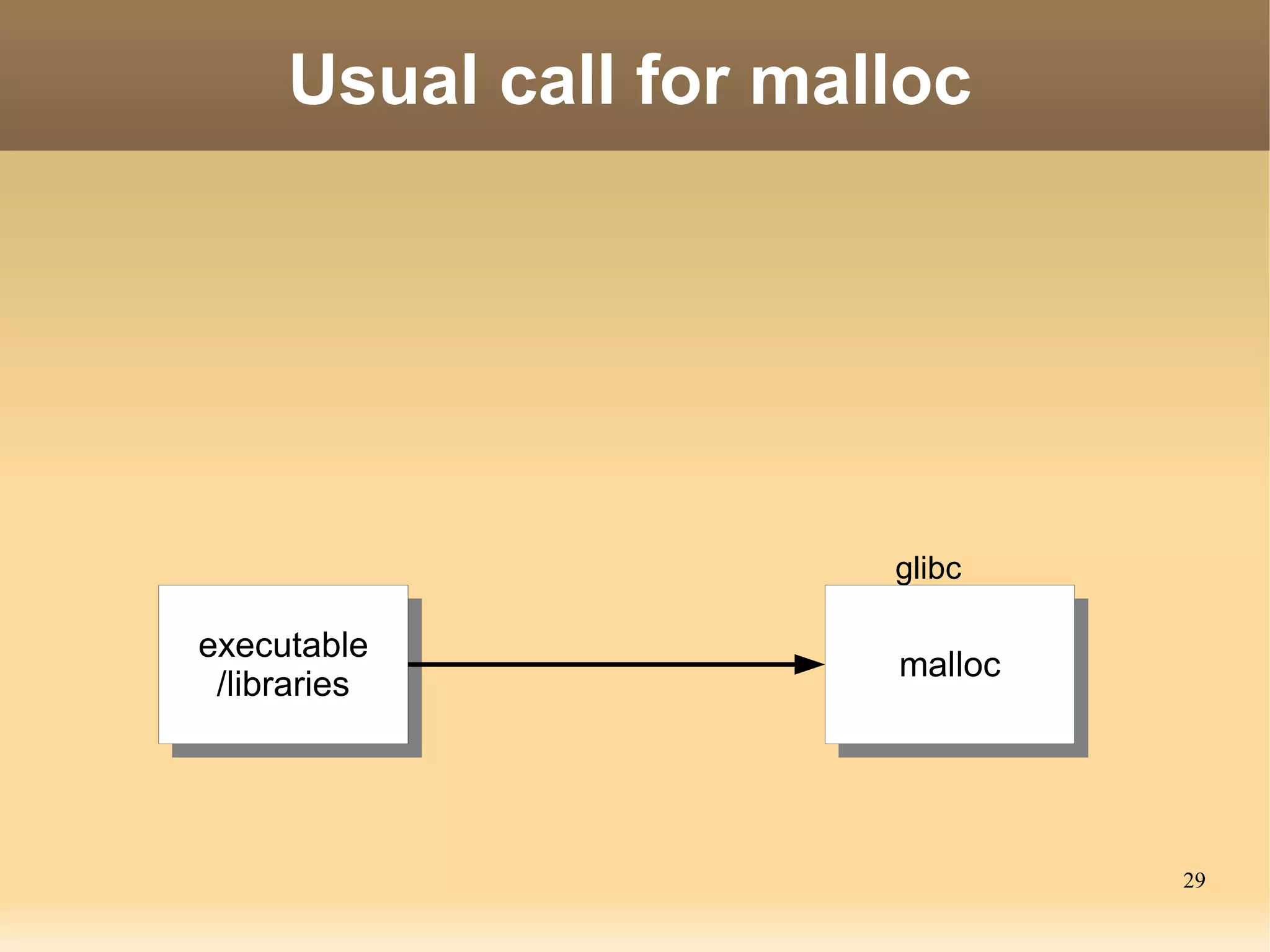 Usual call for malloc

executable /libraries

glibc

malloc

29